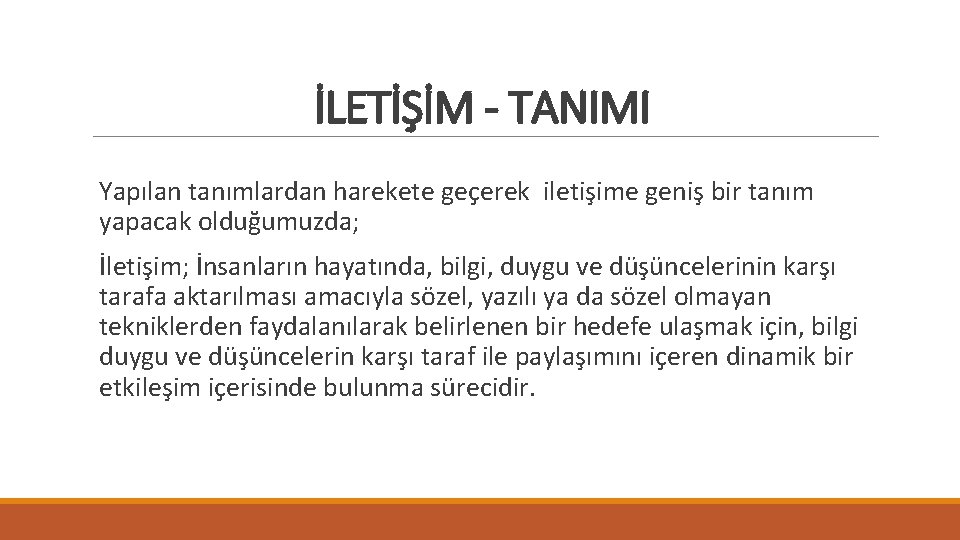 İLETİŞİM - TANIMI

Yapılan tanımlardan harekete geçerek iletişime geniş bir tanım yapacak olduğumuzda;

İletişim; İnsanların hayatında, bilgi, duygu ve düşüncelerinin karşı tarafa aktarılması amacıyla sözel, yazılı ya da sözel olmayan tekniklerden faydalanılarak belirlenen bir hedefe ulaşmak için, bilgi duygu ve düşüncelerin karşı taraf ile paylaşımını içeren dinamik bir etkileşim içerisinde bulunma sürecidir.